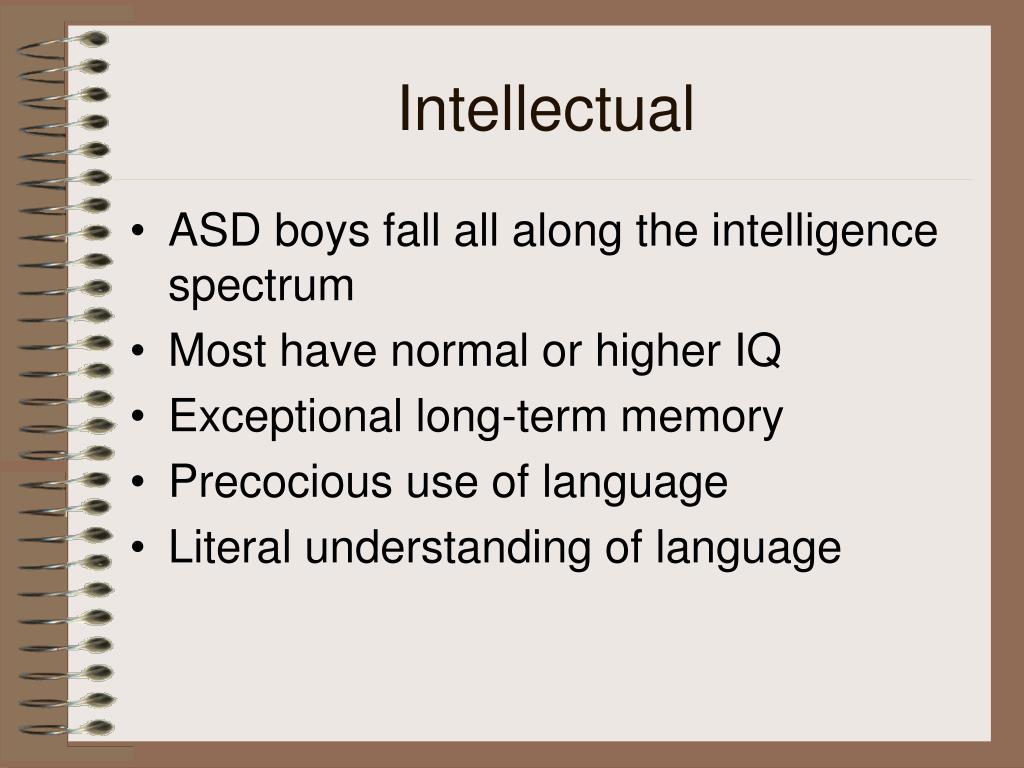 Intellectual

• ASD boys fall all along the intelligence spectrum
• Most have normal or higher IQ
• Exceptional long-term memory
• Precocious use of language
• Literal understanding of language